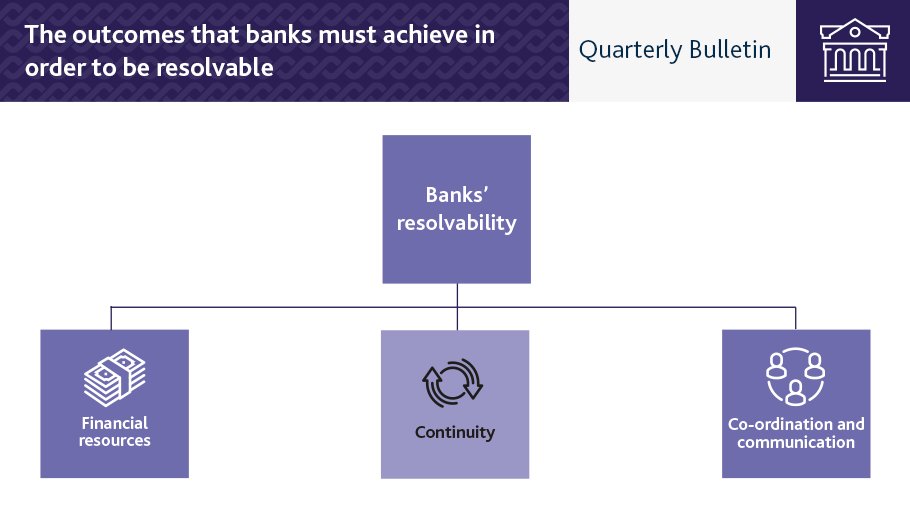 The outcomes that banks must achieve in order to be resolvable

Quarterly Bulletin

Banks' resolvability

Financial resources

Continuity

Co-ordination and communication